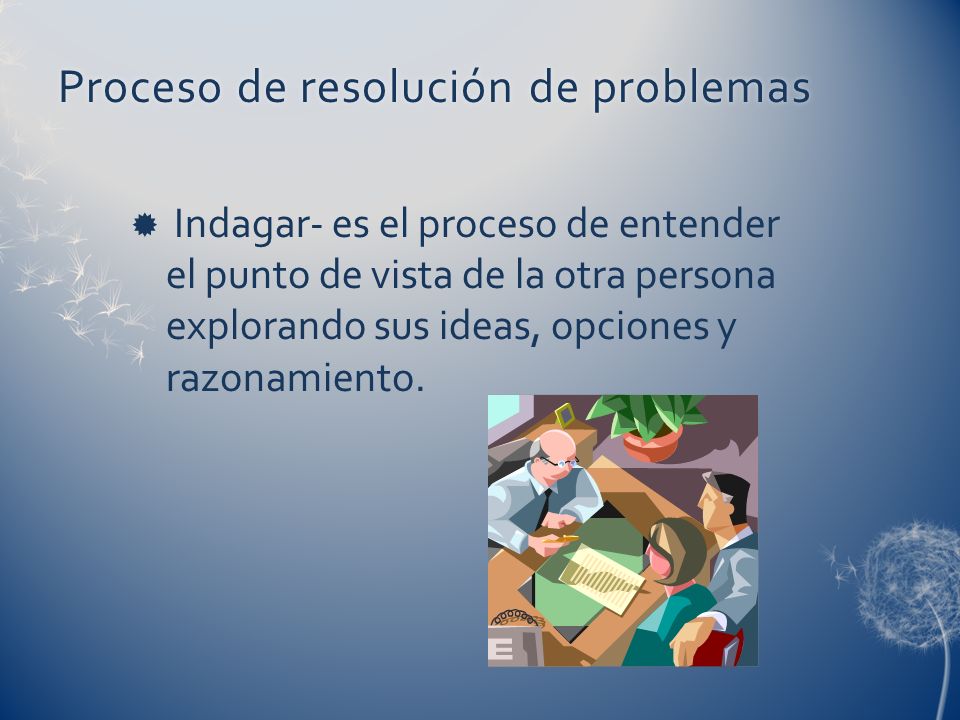 Proceso de resolución de problemas

Indagar- es el proceso de entender el punto de vista de la otra persona explorando sus ideas, opciones y razonamiento.